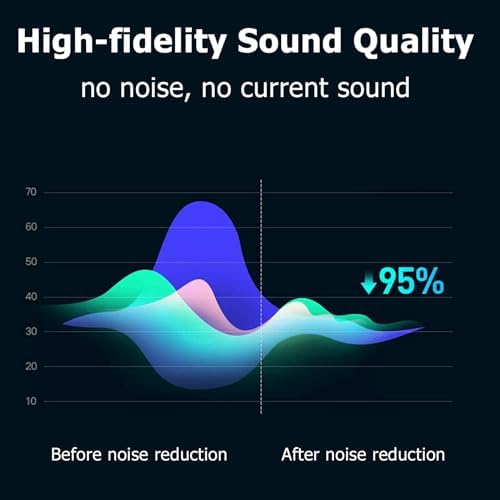 High-fidelity Sound Quality
no noise, no current sound

70
60
50
40
30
20
10

↓95%

Before noise reduction
After noise reduction